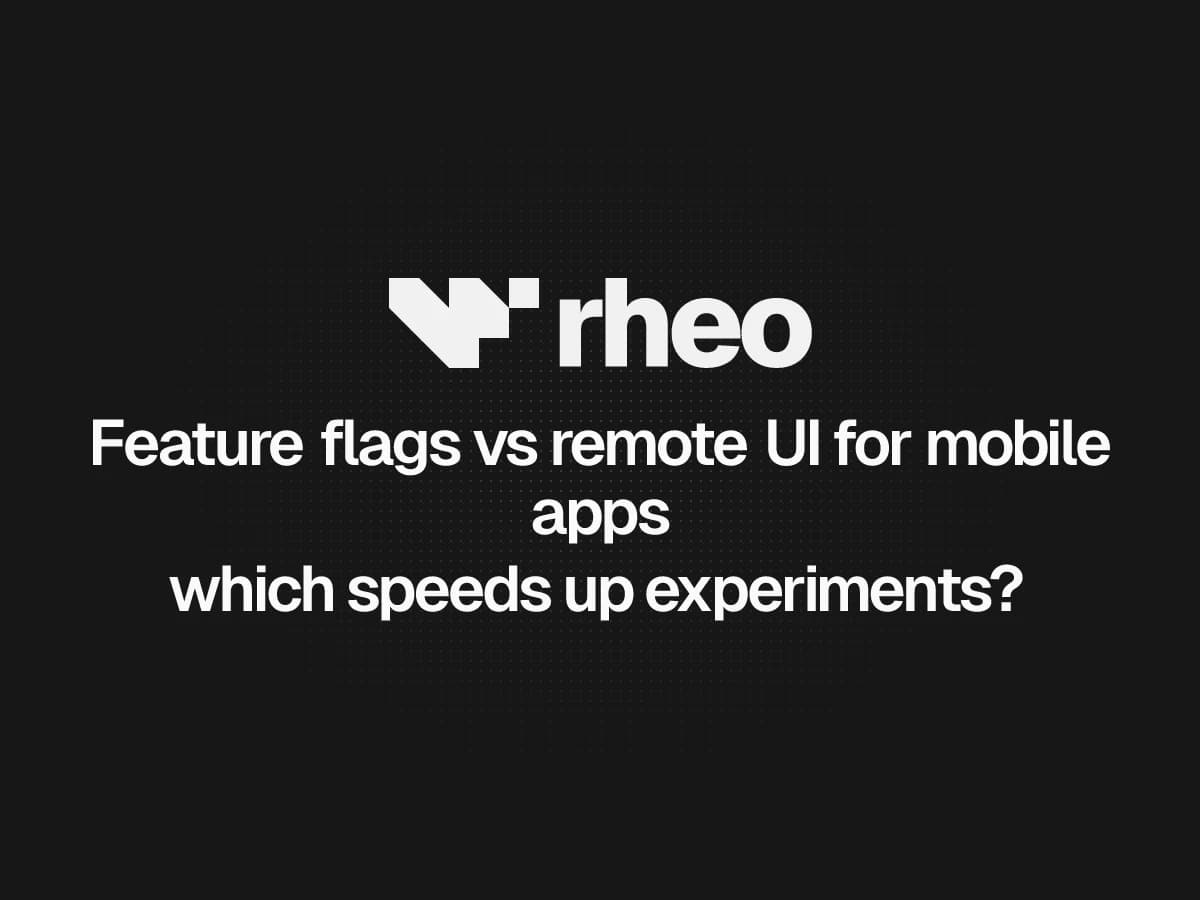 rheo

Feature flags vs remote UI for mobile apps
which speeds up experiments?